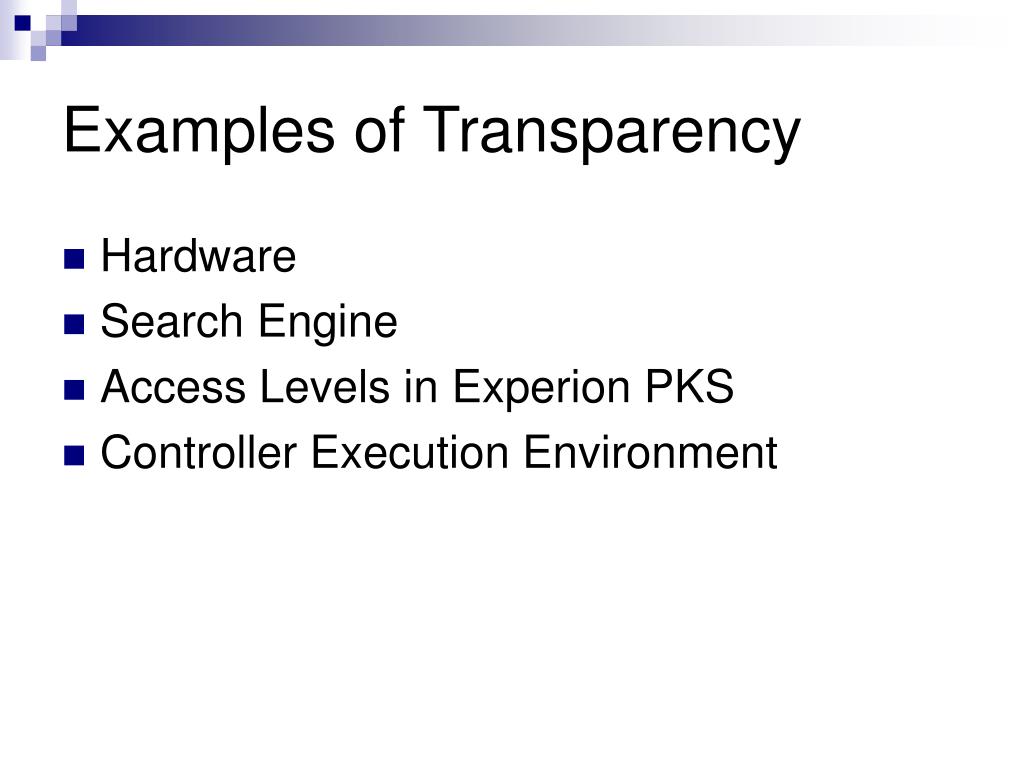 Examples of Transparency

- Hardware
- Search Engine
- Access Levels in Experion PKS
- Controller Execution Environment